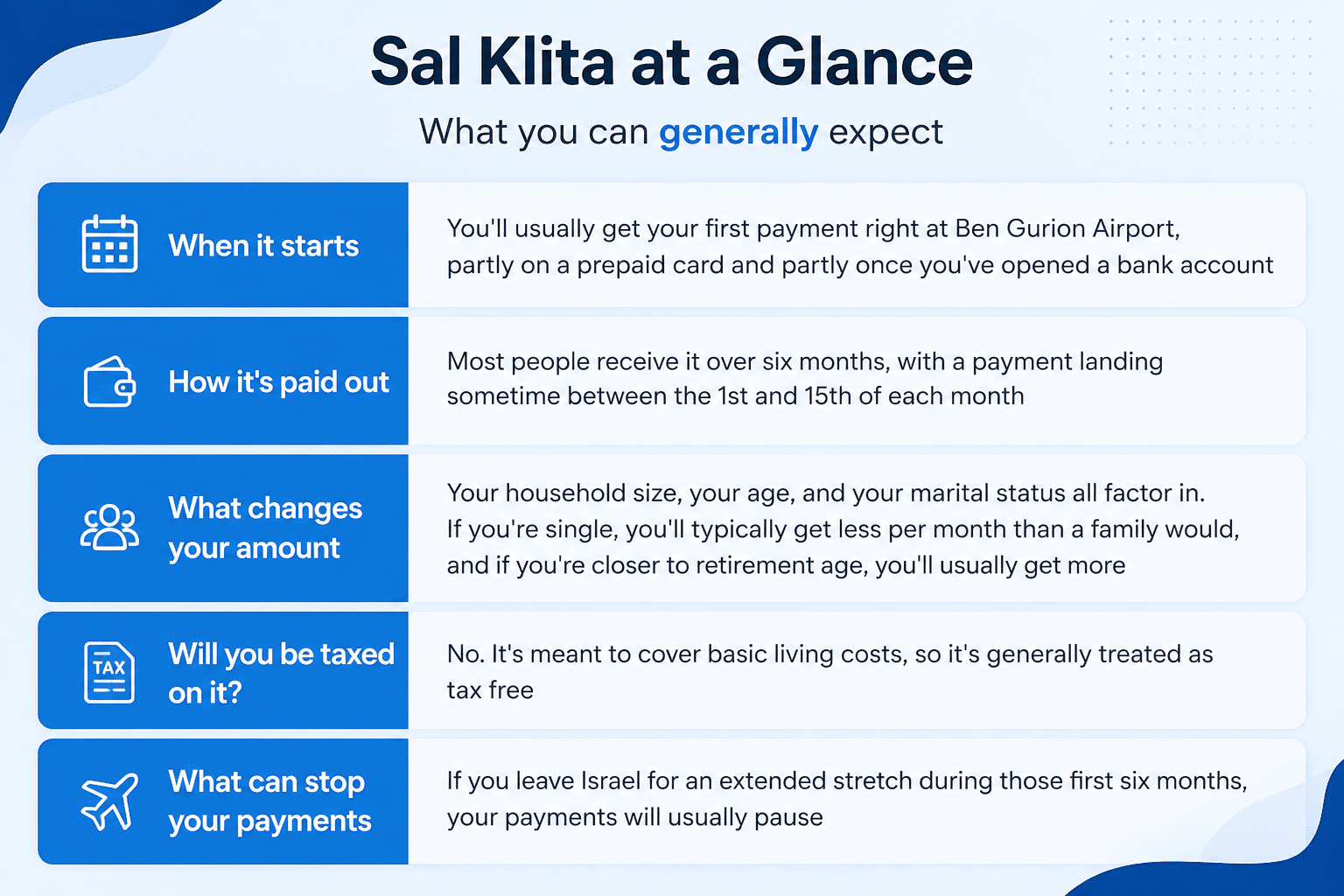 Sal Klita at a Glance

What you can generally expect

| | |
|---|---|
| When it starts | You'll usually get your first payment right at Ben Gurion Airport, partly on a prepaid card and partly once you've opened a bank account |
| How it's paid out | Most people receive it over six months, with a payment landing sometime between the 1st and 15th of each month |
| What changes your amount | Your household size, your age, and your marital status all factor in. If you're single, you'll typically get less per month than a family would, and if you're closer to retirement age, you'll usually get more |
| TAX Will you be taxed on it? | No. It's meant to cover basic living costs, so it's generally treated as tax free |
| What can stop your payments | If you leave Israel for an extended stretch during those first six months, your payments will usually pause |